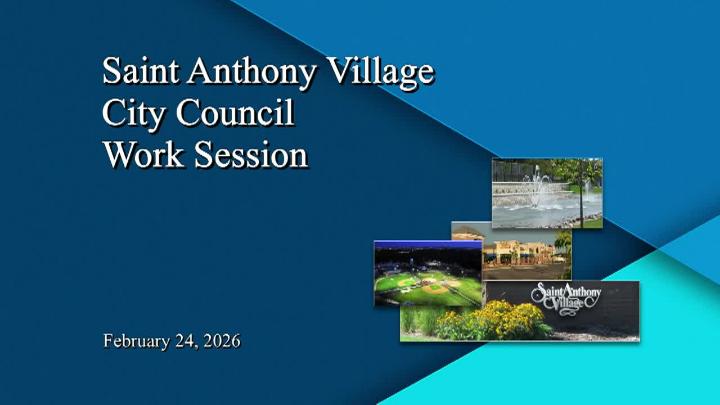 Saint Anthony Village
City Council
Work Session

Saint Anthony Village

February 24, 2026